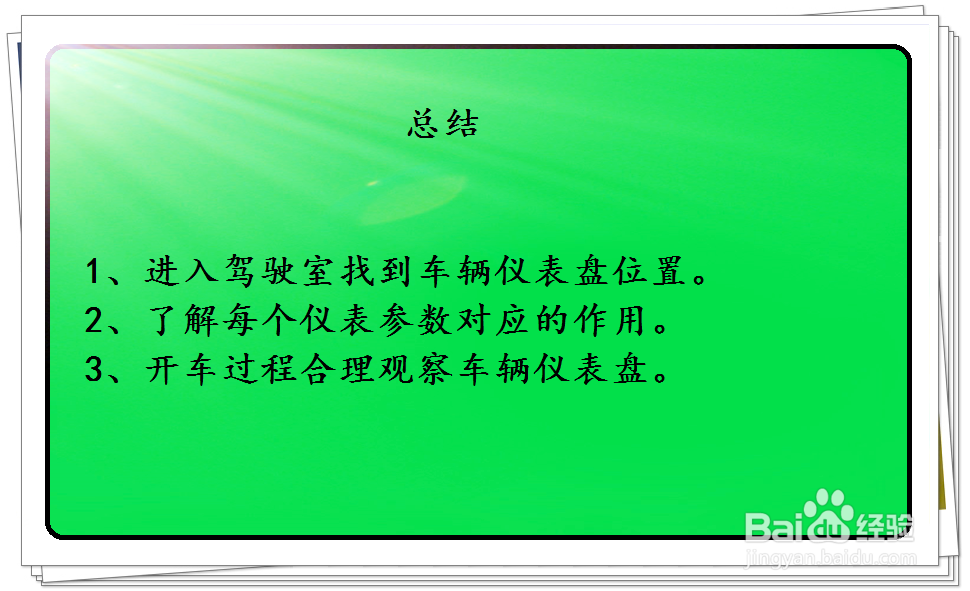 总结

1、进入驾驶室找到车辆仪表盘位置。
2、了解每个仪表参数对应的作用。
3、开车过程合理观察车辆仪表盘。

Baidu经验
jingyan.baidu.com